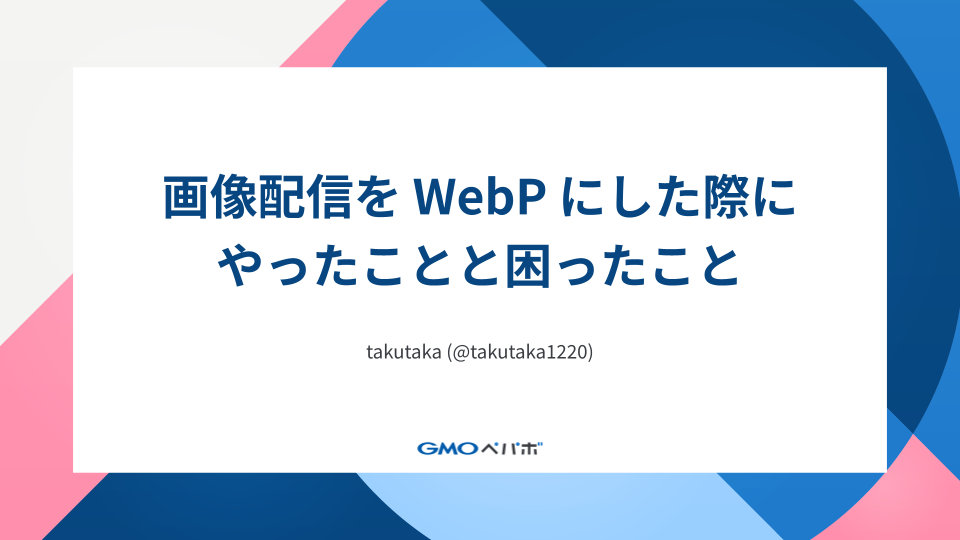 画像配信を WebP にした際に
やったことと困ったこと

takutaka (@takutaka1220)

GMOペパボ